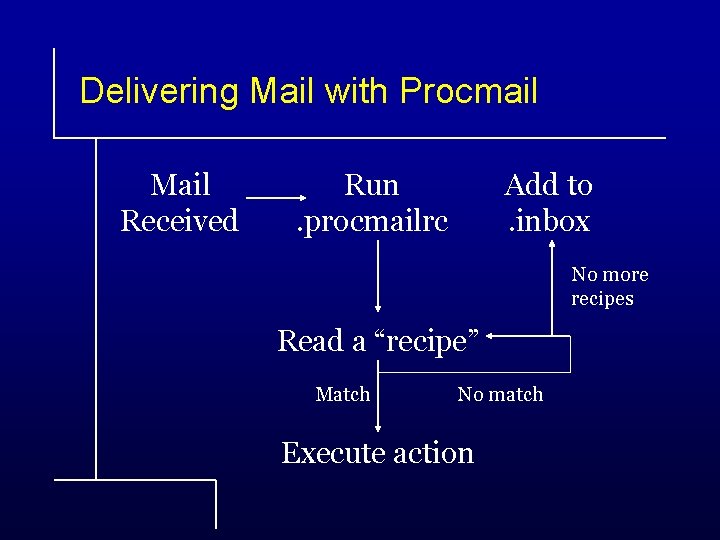 Delivering Mail with Procmail

Mail Received

Run .procmailrc

Add to .inbox

No more recipes

Read a “recipe”

Match

No match

Execute action